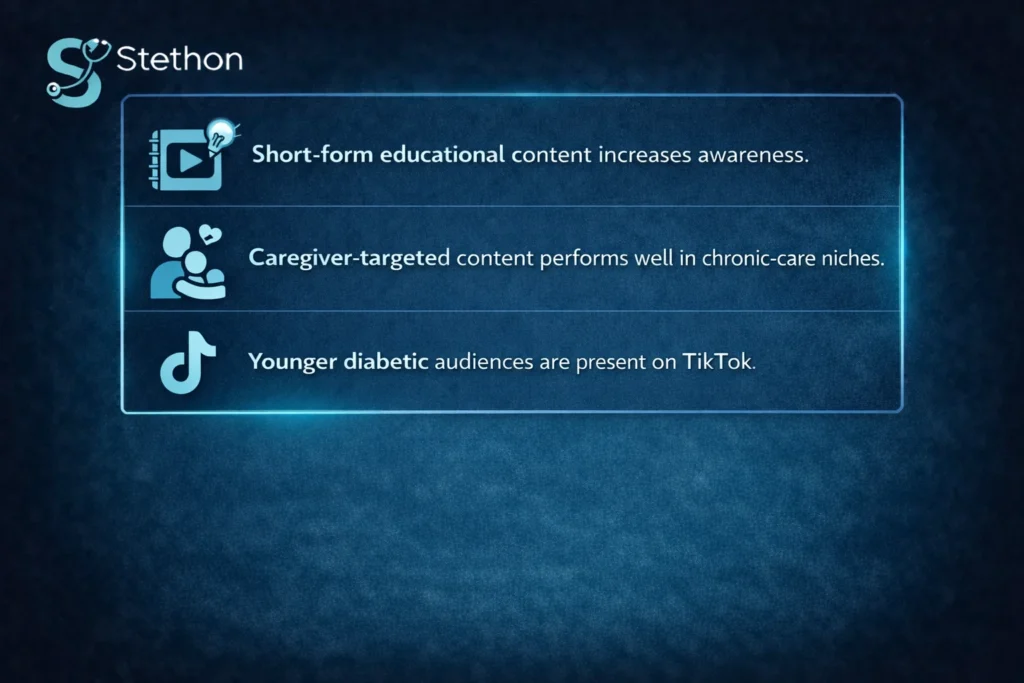 Stethon

Short-form educational content increases awareness.

Caregiver-targeted content performs well in chronic-care niches.

Younger diabetic audiences are present on TikTok.